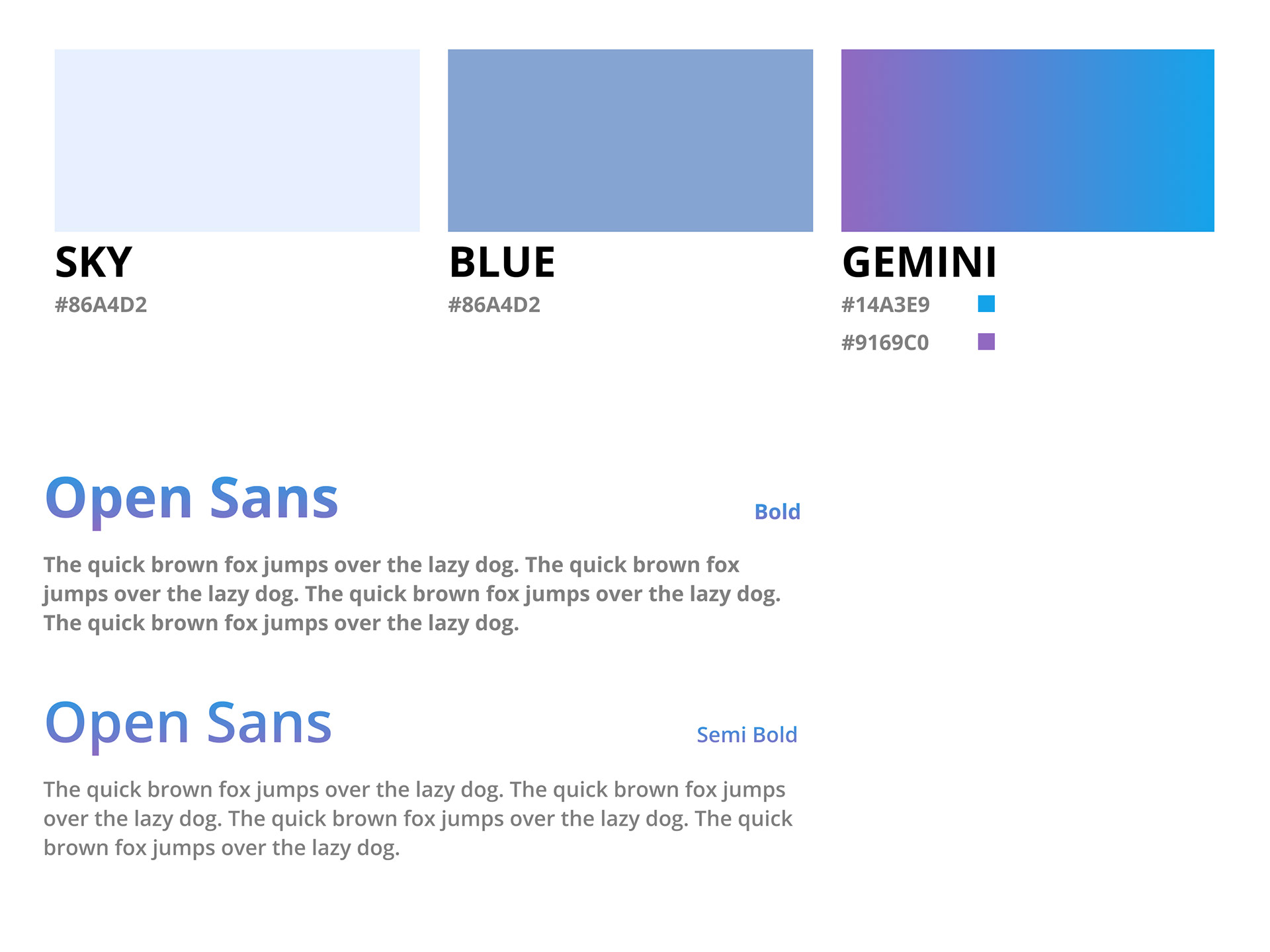 SKY
#86A4D2

BLUE
#86A4D2

GEMINI
#14A3E9
#9169C0

Open Sans
Bold

The quick brown fox jumps over the lazy dog. The quick brown fox jumps over the lazy dog. The quick brown fox jumps over the lazy dog. The quick brown fox jumps over the lazy dog.

Open Sans
Semi Bold

The quick brown fox jumps over the lazy dog. The quick brown fox jumps over the lazy dog. The quick brown fox jumps over the lazy dog. The quick brown fox jumps over the lazy dog.